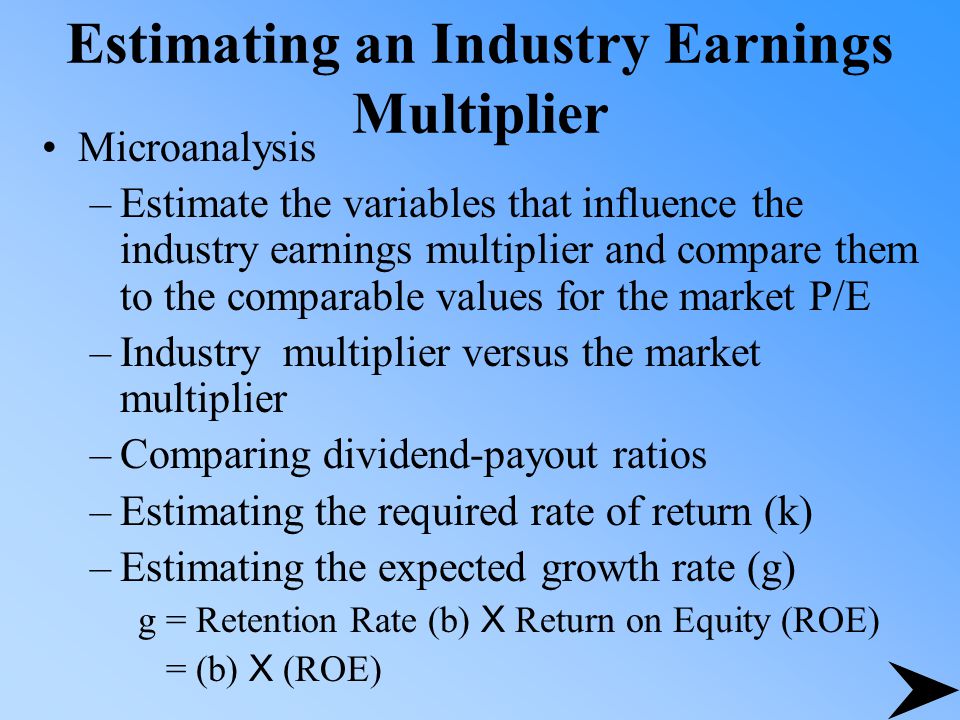 Estimating an Industry Earnings Multiplier

• Microanalysis
– Estimate the variables that influence the industry earnings multiplier and compare them to the comparable values for the market P/E
– Industry multiplier versus the market multiplier
– Comparing dividend-payout ratios
– Estimating the required rate of return (k)
– Estimating the expected growth rate (g)
g = Retention Rate (b) X Return on Equity (ROE)
= (b) X (ROE)